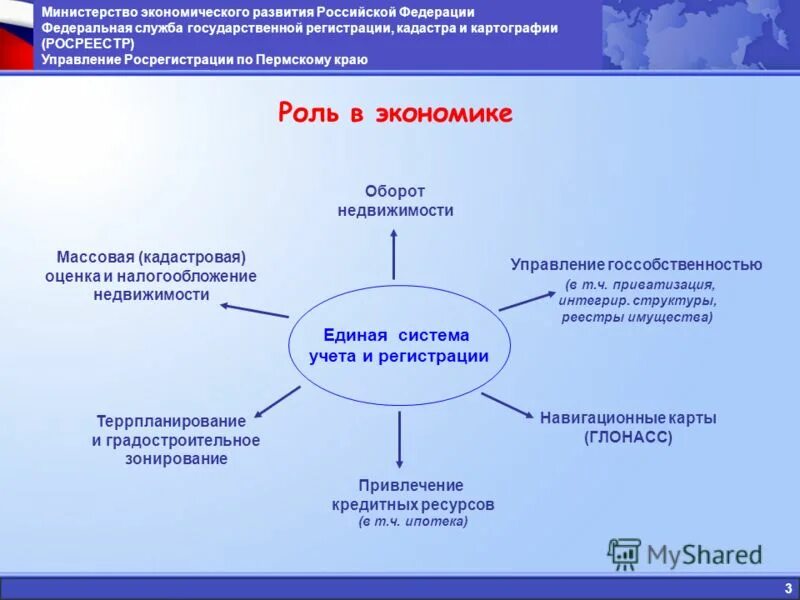 Министерство экономического развития Российской Федерации
Федеральная служба государственной регистрации, кадастра и картографии (РОСРЕЕСТР)
Управление Росрегистрации по Пермскому краю

Роль в экономике

Оборот недвижимости

Массовая (кадастровая) оценка и налогообложение недвижимости

Управление госсобственностью
(в т.ч. приватизация, интегрир. структуры, реестры имущества)

Единая система учета и регистрации

Террпланирование и градостроительное зонирование

Навигационные карты (ГЛОНАСС)

Привлечение кредитных ресурсов
(в т.ч. ипотека)

MyShared

3